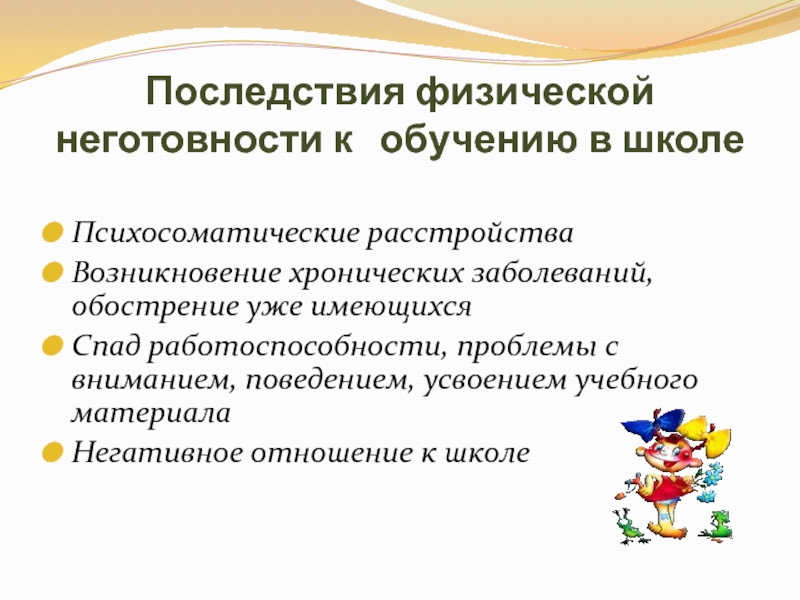 Последствия физической неготовности к  обучению в школе

Психосоматические расстройства
Возникновение хронических заболеваний, обострение уже имеющихся
Спад работоспособности, проблемы с вниманием, поведением, усвоением учебного материала
Негативное отношение к школе